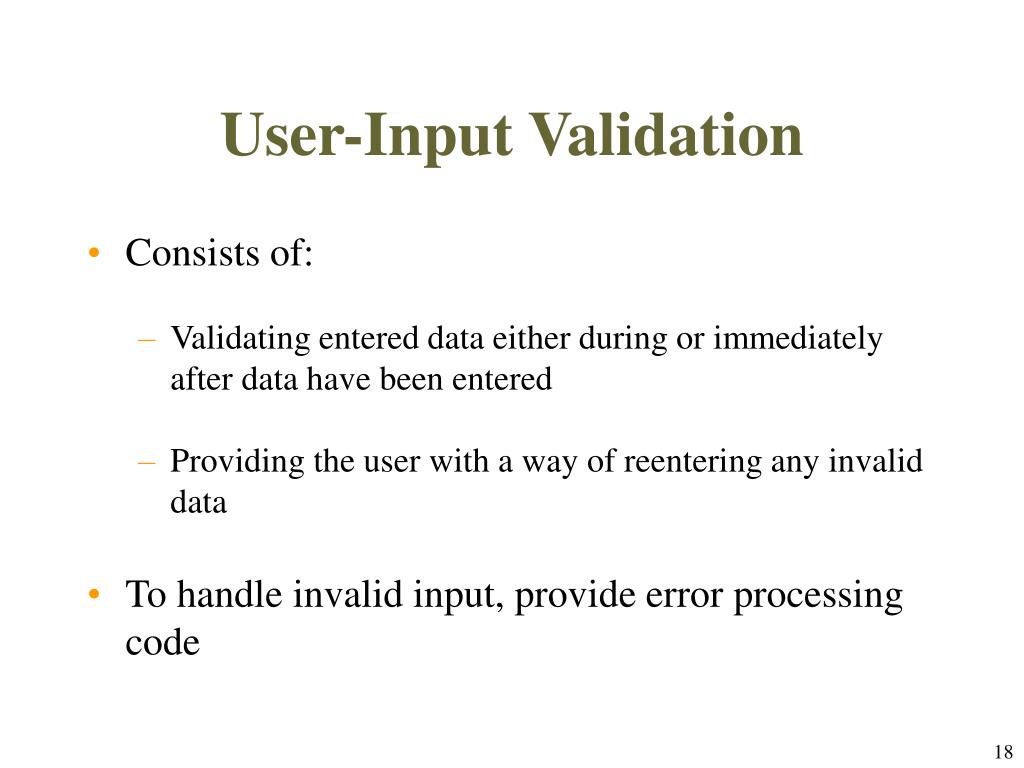 User-Input Validation

• Consists of:

– Validating entered data either during or immediately after data have been entered

– Providing the user with a way of reentering any invalid data

• To handle invalid input, provide error processing code

18